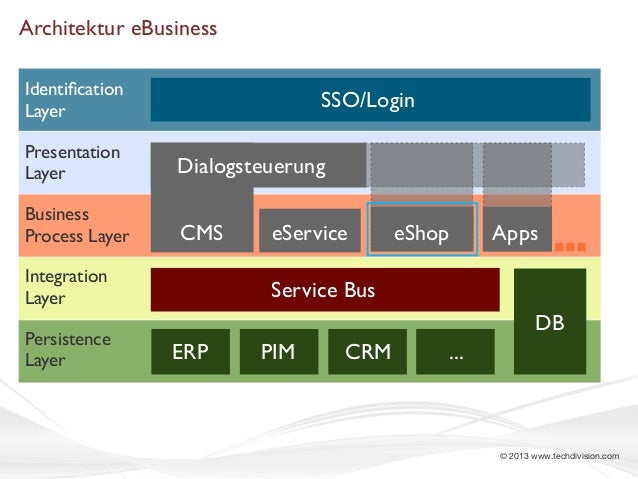 Architektur eBusiness

Identification Layer

SSO/Login

Presentation Layer

Dialogsteuerung

Business Process Layer

CMS

eService

eShop

Apps

Integration Layer

Service Bus

DB

Persistence Layer

ERP

PIM

CRM

...

© 2013 www.techdivision.com